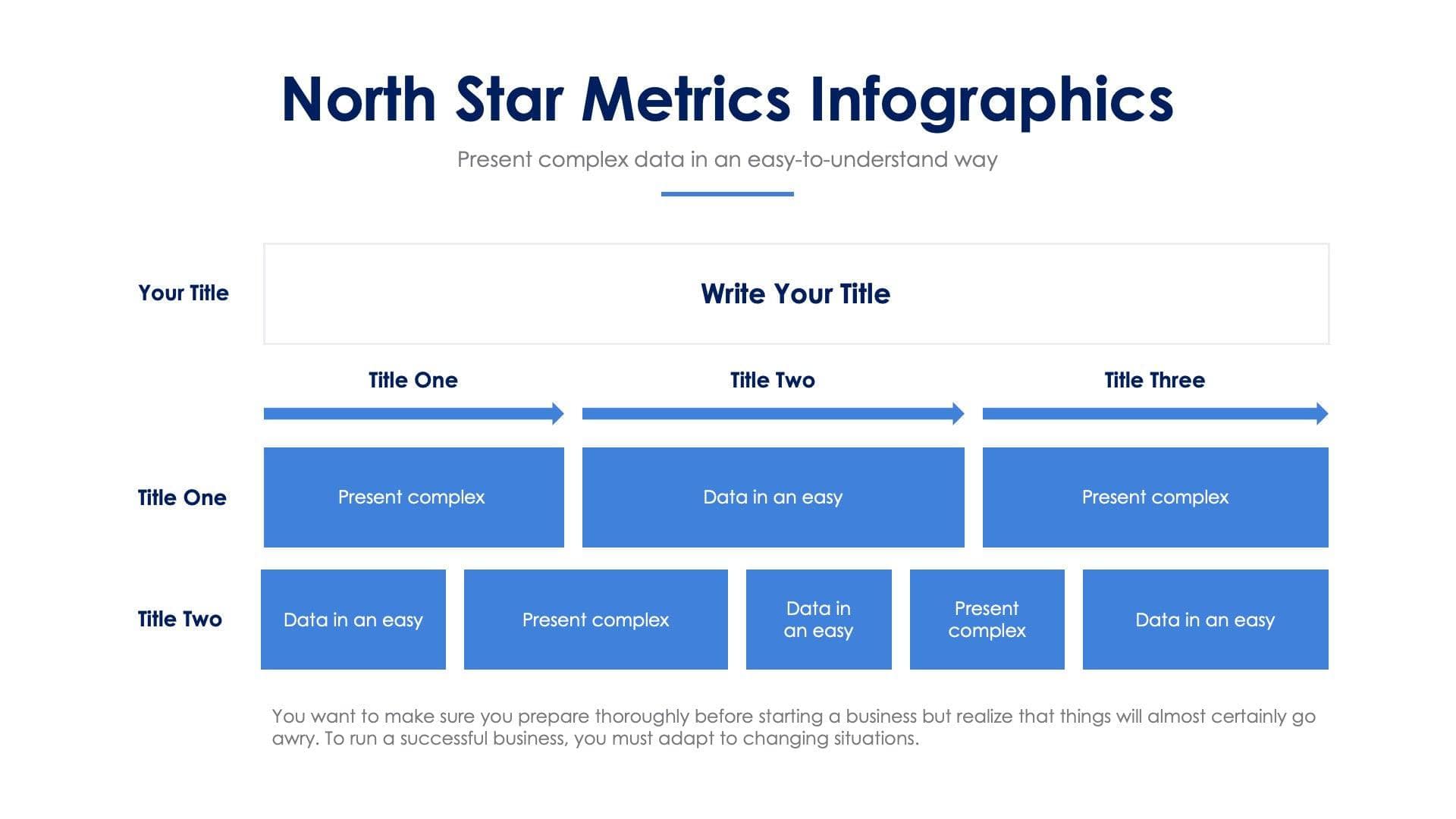 North Star Metrics Infographics

Present complex data in an easy-to-understand way

Your Title

Write Your Title

Title One

Title Two

Title Three

Title One

Present complex

Data in an easy

Present complex

Title Two

Data in an easy

Present complex

Data in an easy

Present complex

Data in an easy

You want to make sure you prepare thoroughly before starting a business but realize that things will almost certainly go awry. To run a successful business, you must adapt to changing situations.